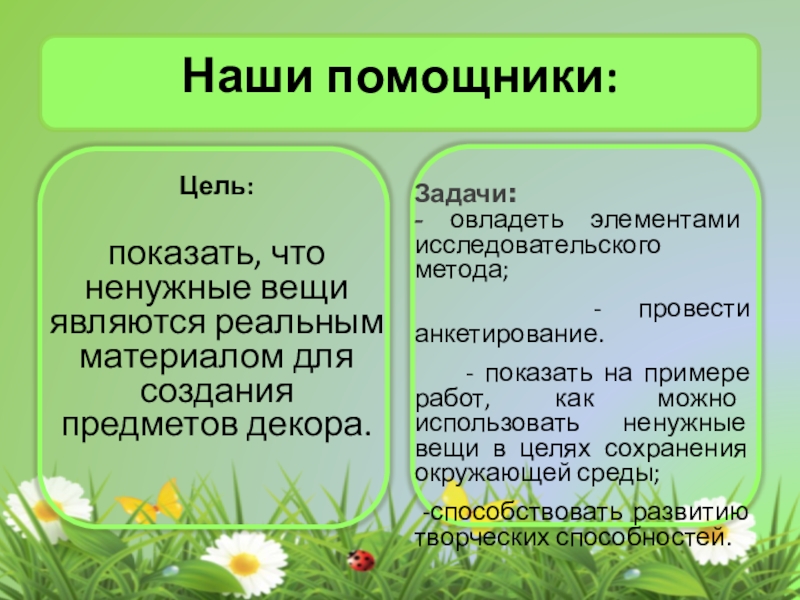 Наши помощники:

Цель:

показать, что ненужные вещи являются реальным материалом для создания предметов декора.

Задачи:
- овладеть элементами исследовательского метода;

- провести анкетирование.

- показать на примере работ, как можно использовать ненужные вещи в целях сохранения окружающей среды;

-способствовать развитию творческих способностей.